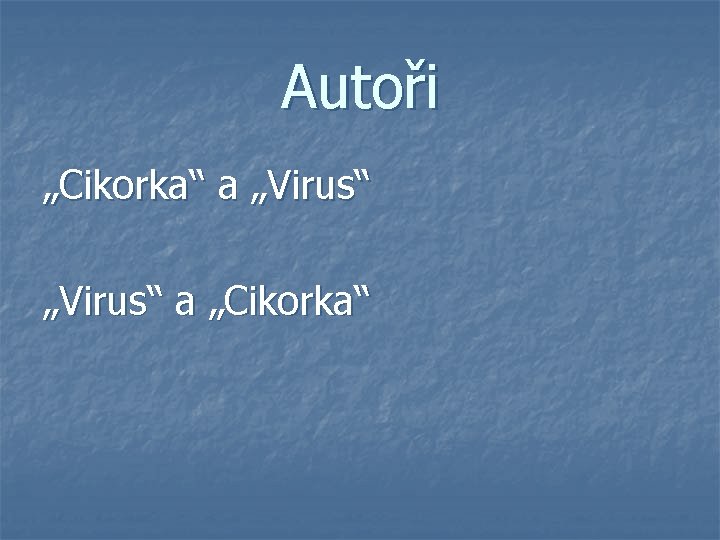 Autoři

„Cikorka“ a „Virus“

„Virus“ a „Cikorka“